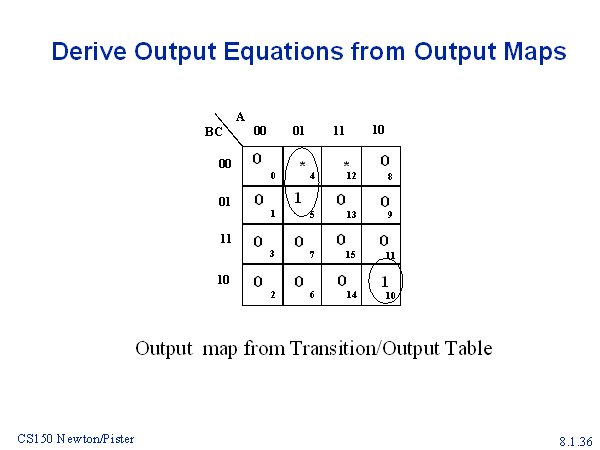 Derive Output Equations from Output Maps

| BC \ A | 00 | 01 | 11 | 10 |
|---|---|---|---|---|
| 00 | 0 0 | * 4 | * 12 | 0 8 |
| 01 | 0 1 | 1 5 | 0 13 | 0 9 |
| 11 | 0 3 | 0 7 | 0 15 | 0 11 |
| 10 | 0 2 | 0 6 | 0 14 | 1 10 |

Output map from Transition/Output Table

CS150 Newton/Pister

8.1.36